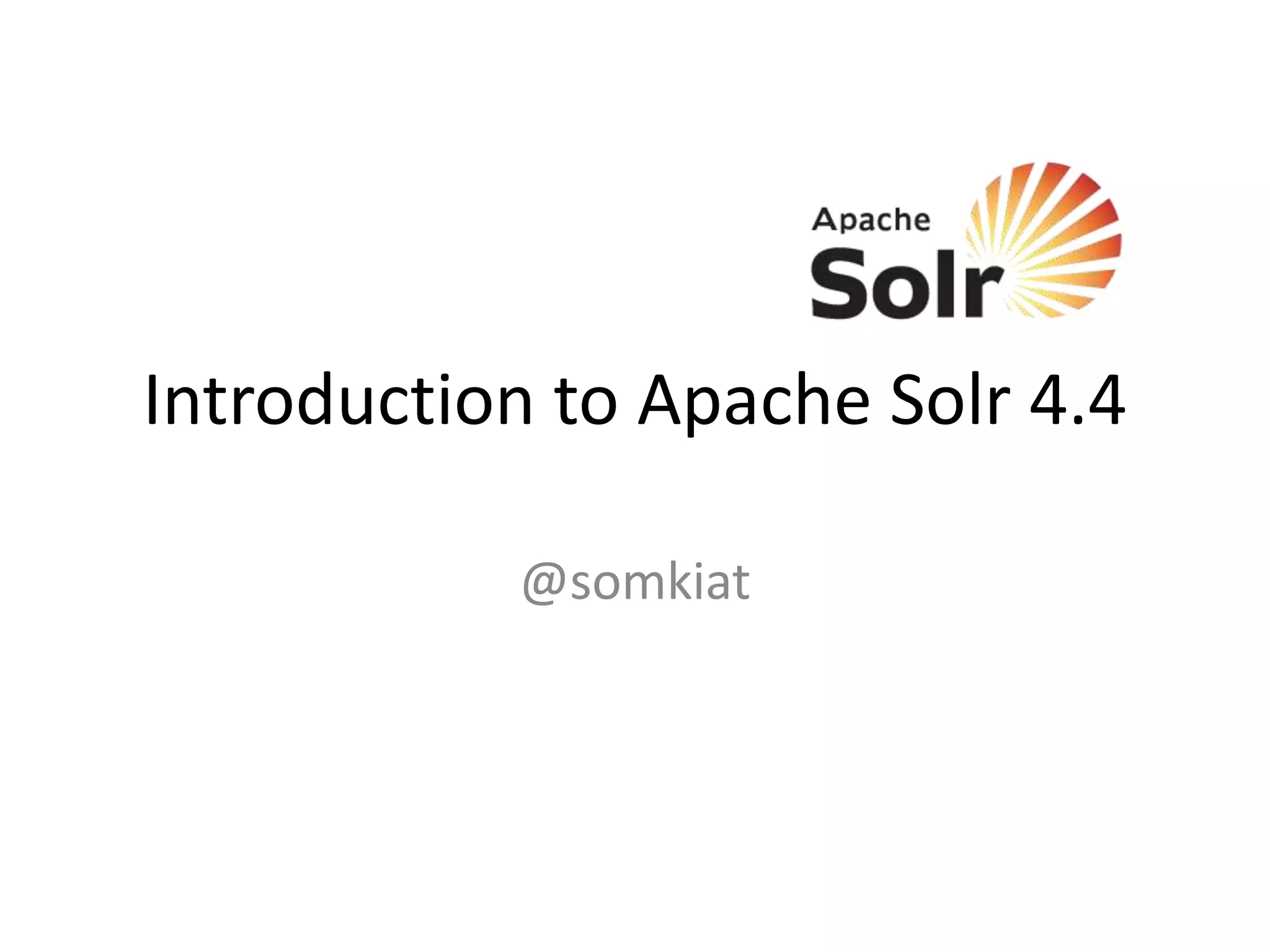 Apache
Solr

Introduction to Apache Solr 4.4

@somkiat